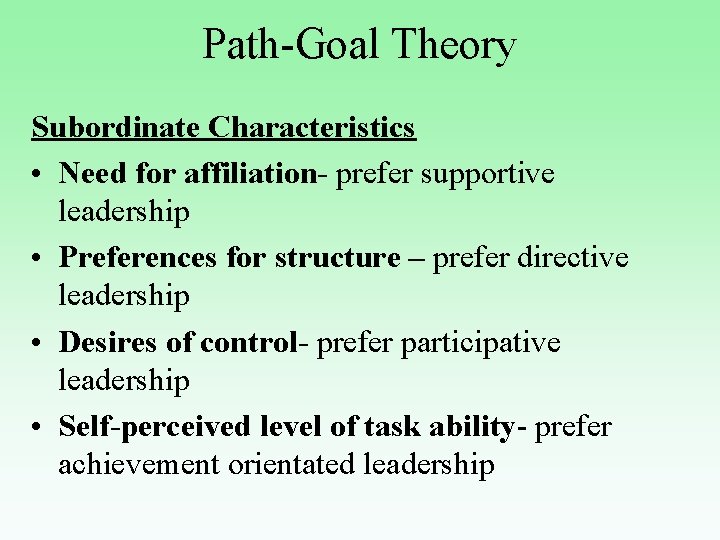 Path-Goal Theory

Subordinate Characteristics

• Need for affiliation- prefer supportive leadership

• Preferences for structure – prefer directive leadership

• Desires of control- prefer participative leadership

• Self-perceived level of task ability- prefer achievement orientated leadership